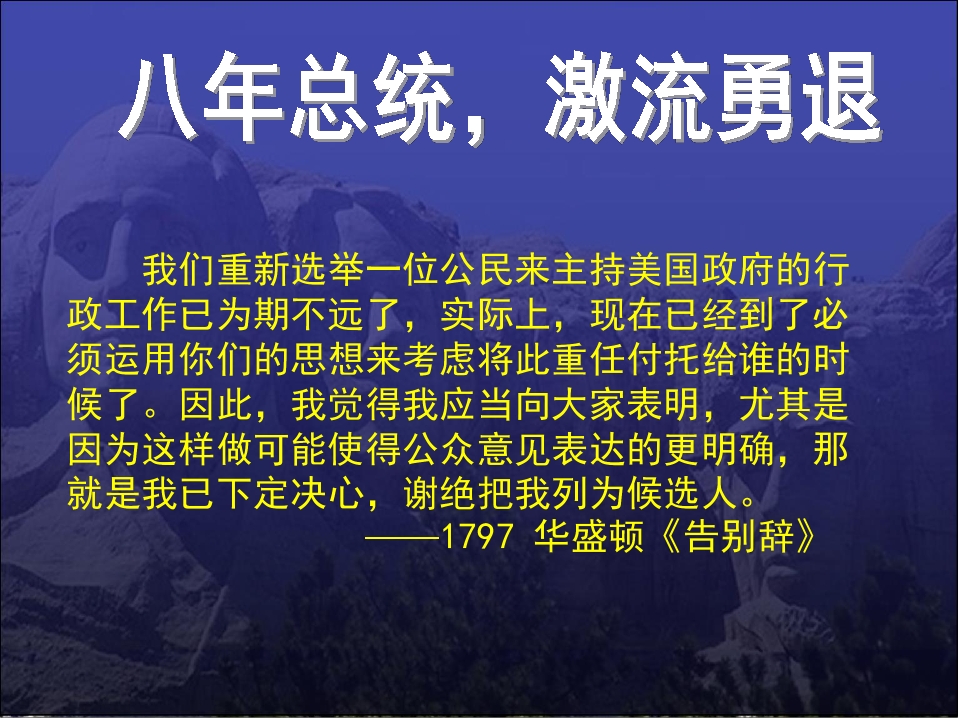 八年总统，激流勇退

我们重新选举一位公民来主持美国政府的行政工作已为期不远了，实际上，现在已经到了必须运用你们的思想来考虑将此重任付托给谁的时候了。因此，我觉得我应当向大家表明，尤其是因为这样做可能使得公众意见表达的更明确，那就是我已下定决心，谢绝把我列为候选人。

——1797 华盛顿《告别辞》